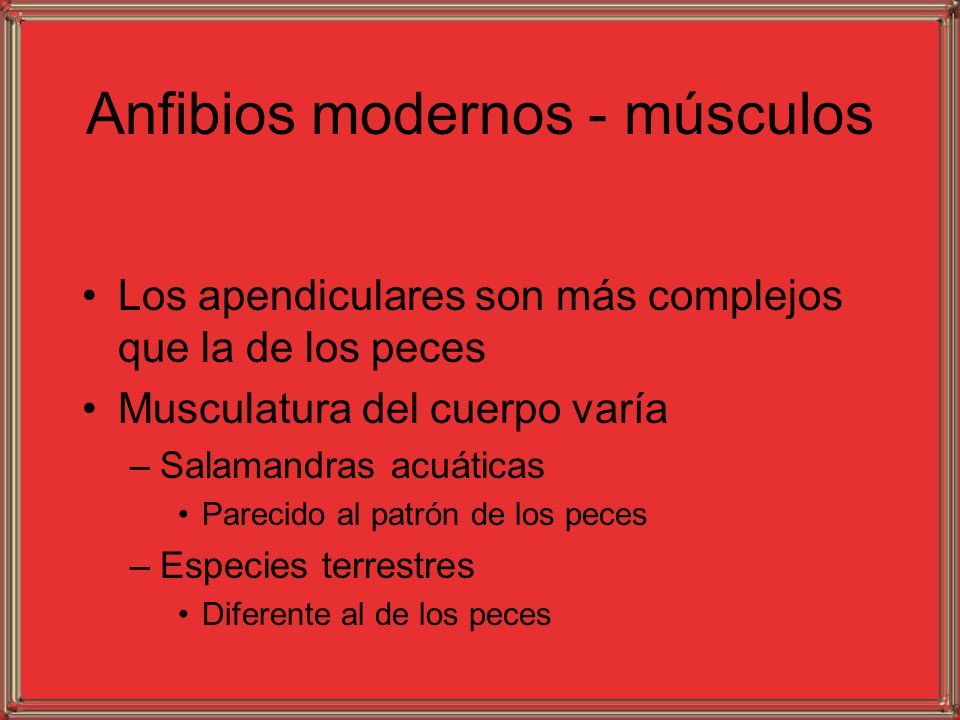 Anfibios modernos - músculos

• Los apendiculares son más complejos que la de los peces
• Musculatura del cuerpo varía
– Salamandras acuáticas
• Parecido al patrón de los peces
– Especies terrestres
• Diferente al de los peces